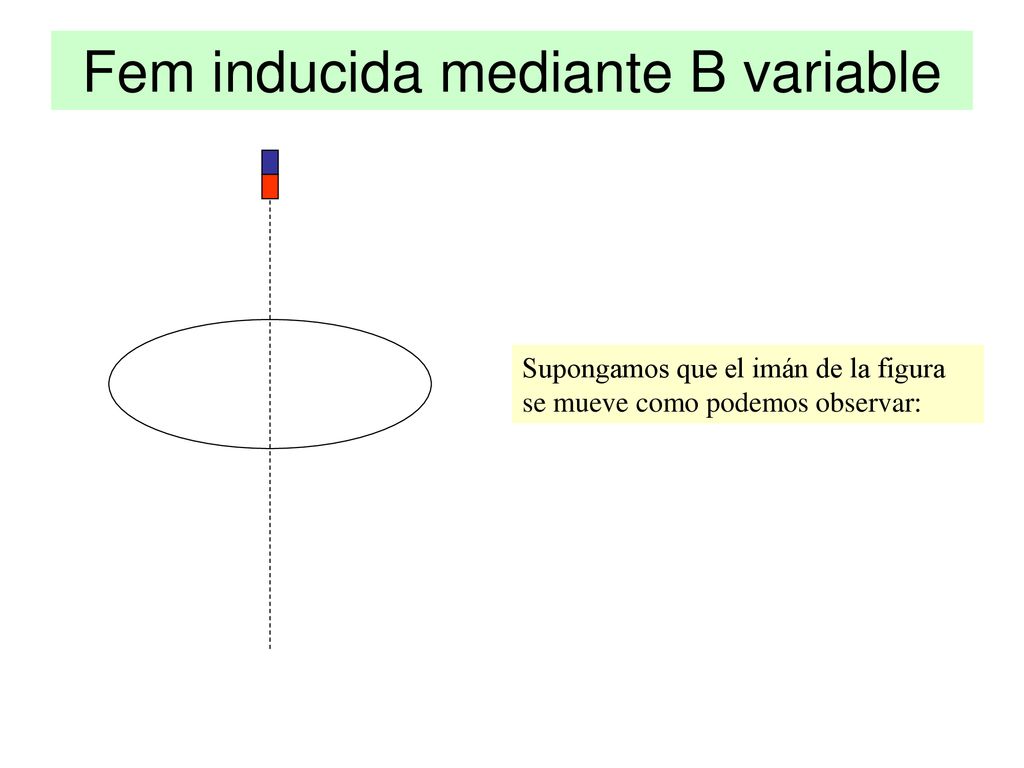 Fem inducida mediante B variable

Supongamos que el imán de la figura se mueve como podemos observar: